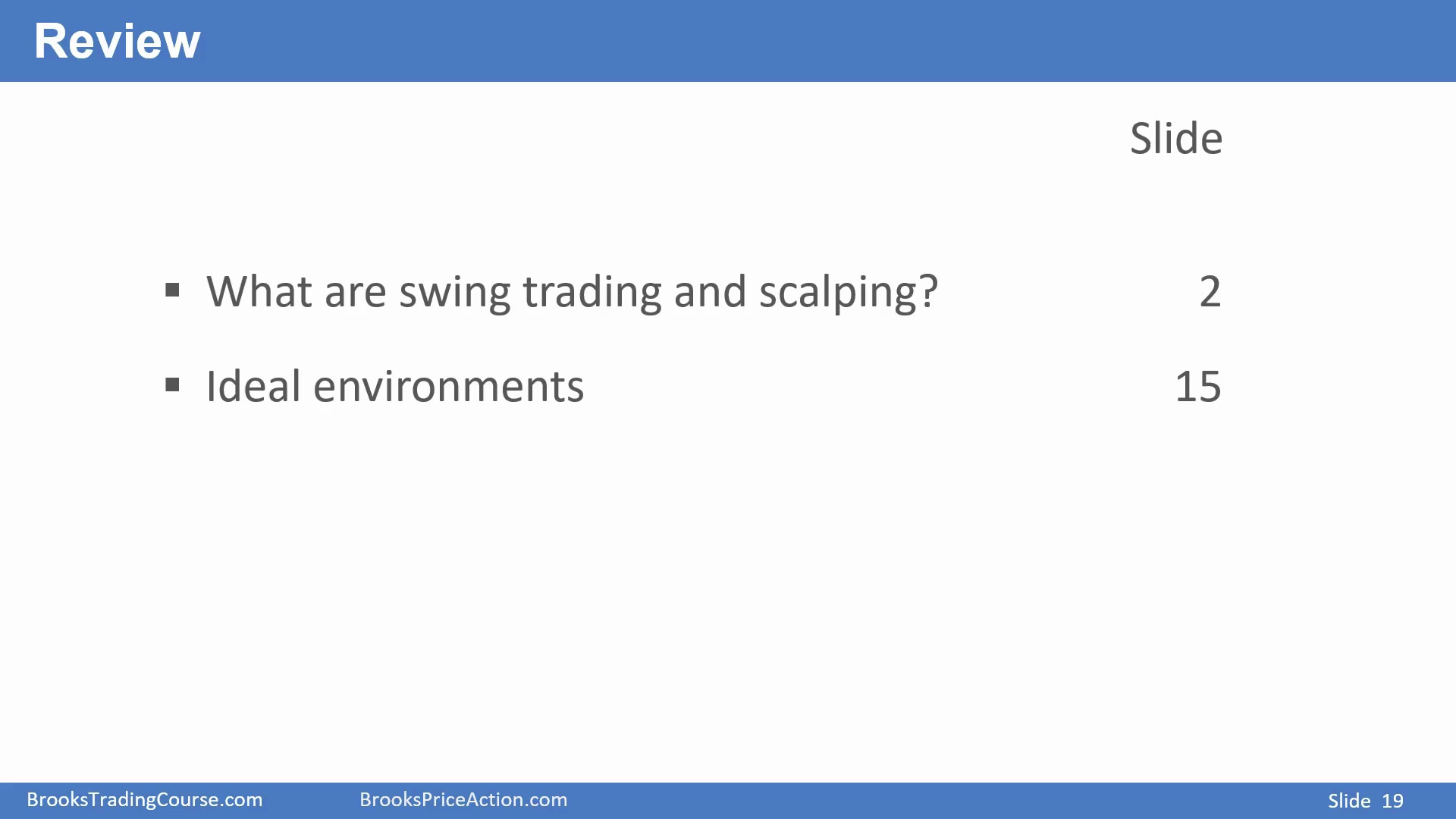 Review

Slide

▪ What are swing trading and scalping? 2

▪ Ideal environments 15

BrooksTradingCourse.com BrooksPriceAction.com Slide 19